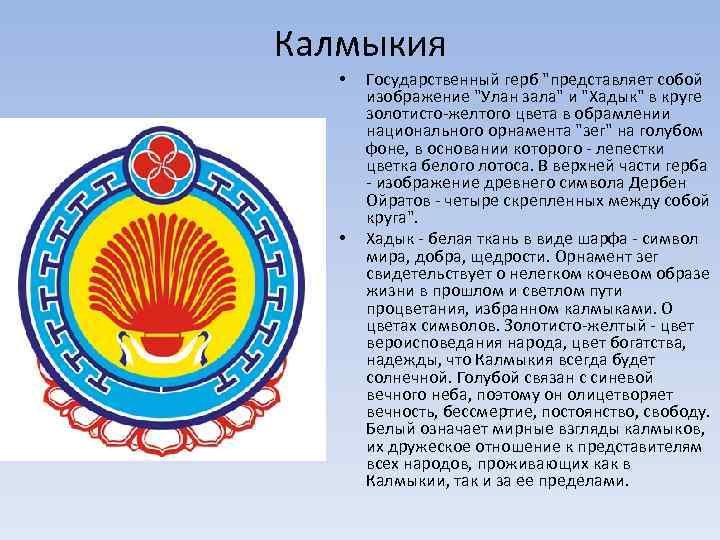 Калмыкия

• Государственный герб "представляет собой изображение "Улан зала" и "Хадык" в круге золотисто-желтого цвета в обрамлении национального орнамента "зег" на голубом фоне, в основании которого - лепестки цветка белого лотоса. В верхней части герба - изображение древнего символа Дербен Ойратов - четыре скрепленных между собой круга".

• Хадык - белая ткань в виде шарфа - символ мира, добра, щедрости. Орнамент зег свидетельствует о нелегком кочевом образе жизни в прошлом и светлом пути процветания, избранном калмыками. О цветах символов. Золотисто-желтый - цвет вероисповедания народа, цвет богатства, надежды, что Калмыкия всегда будет солнечной. Голубой связан с синевой вечного неба, поэтому он олицетворяет вечность, бессмертие, постоянство, свободу. Белый означает мирные взгляды калмыков, их дружеское отношение к представителям всех народов, проживающих как в Калмыкии, так и за ее пределами.